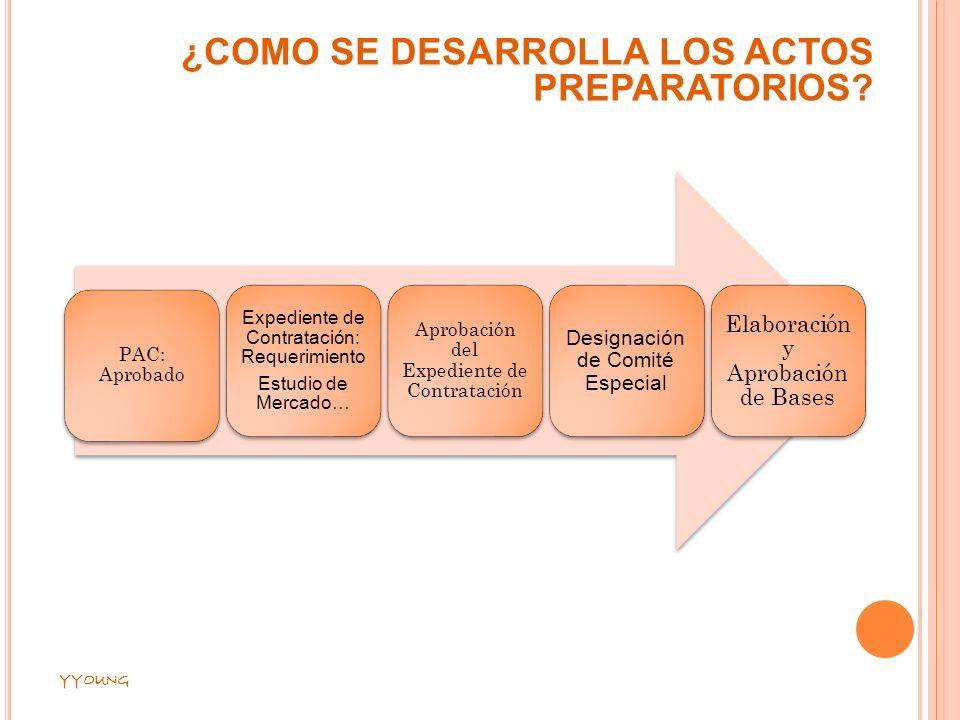 ¿COMO SE DESARROLLA LOS ACTOS PREPARATORIOS?

PAC: Aprobado

Expediente de Contratación: Requerimiento

Estudio de Mercado…

Aprobación del Expediente de Contratación

Designación de Comité Especial

Elaboración y Aprobación de Bases

YYOUNG